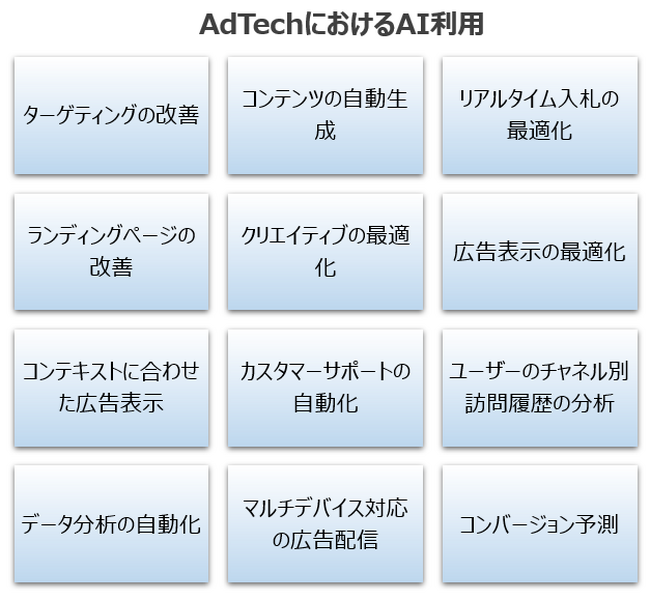 AdTechにおけるAI利用

ターゲティングの改善

コンテンツの自動生成

リアルタイム入札の最適化

ランディングページの改善

クリエイティブの最適化

広告表示の最適化

コンテキストに合わせた広告表示

カスタマーサポートの自動化

ユーザーのチャネル別訪問履歴の分析

データ分析の自動化

マルチデバイス対応の広告配信

コンバージョン予測